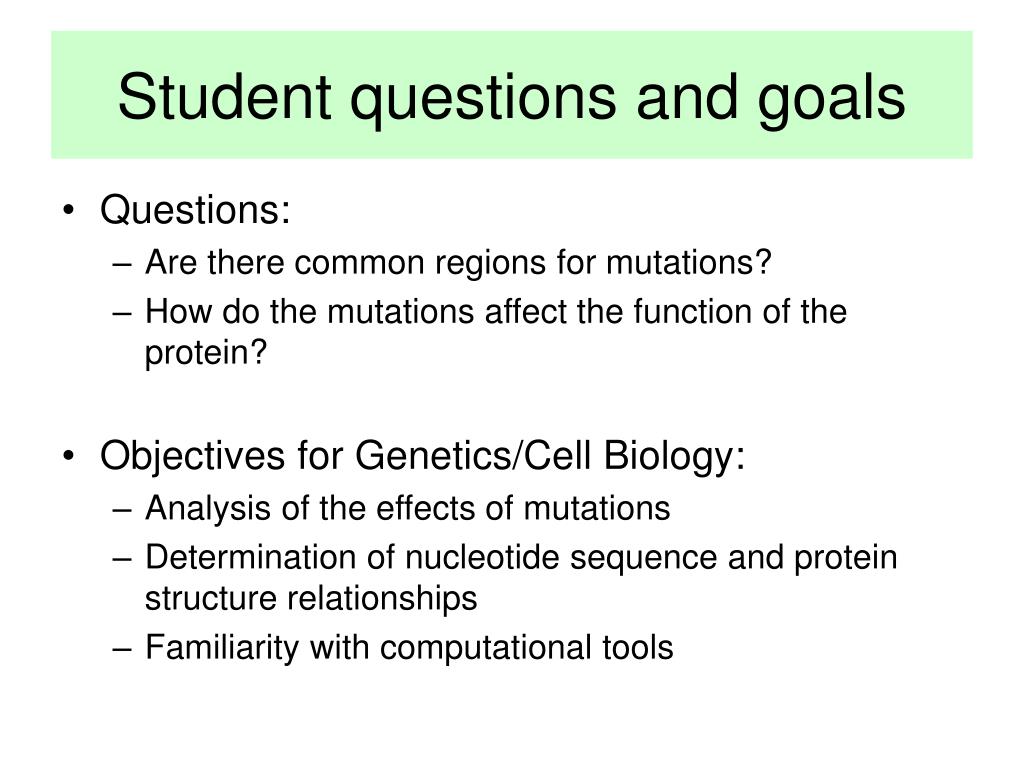 Student questions and goals

• Questions:
– Are there common regions for mutations?
– How do the mutations affect the function of the protein?

• Objectives for Genetics/Cell Biology:
– Analysis of the effects of mutations
– Determination of nucleotide sequence and protein structure relationships
– Familiarity with computational tools